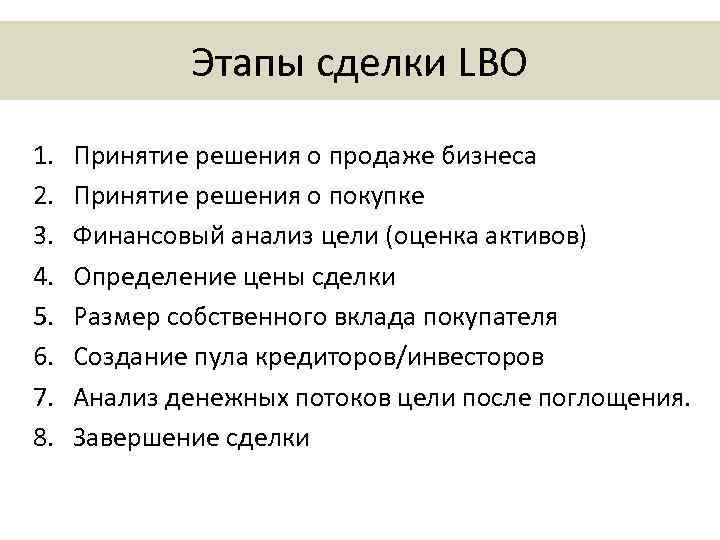 Этапы сделки LBO

1. Принятие решения о продаже бизнеса
2. Принятие решения о покупке
3. Финансовый анализ цели (оценка активов)
4. Определение цены сделки
5. Размер собственного вклада покупателя
6. Создание пула кредиторов/инвесторов
7. Анализ денежных потоков цели после поглощения.
8. Завершение сделки